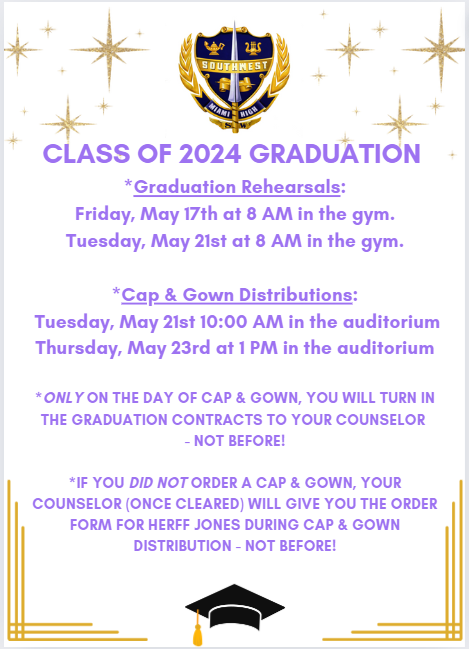 SOUTHWEST
MIAMI HIGH
SW

CLASS OF 2024 GRADUATION

*Graduation Rehearsals:
Friday, May 17th at 8 AM in the gym.
Tuesday, May 21st at 8 AM in the gym.

*Cap & Gown Distributions:
Tuesday, May 21st 10:00 AM in the auditorium
Thursday, May 23rd at 1 PM in the auditorium

*ONLY ON THE DAY OF CAP & GOWN, YOU WILL TURN IN THE GRADUATION CONTRACTS TO YOUR COUNSELOR - NOT BEFORE!

*IF YOU DID NOT ORDER A CAP & GOWN, YOUR COUNSELOR (ONCE CLEARED) WILL GIVE YOU THE ORDER FORM FOR HERFF JONES DURING CAP & GOWN DISTRIBUTION - NOT BEFORE!